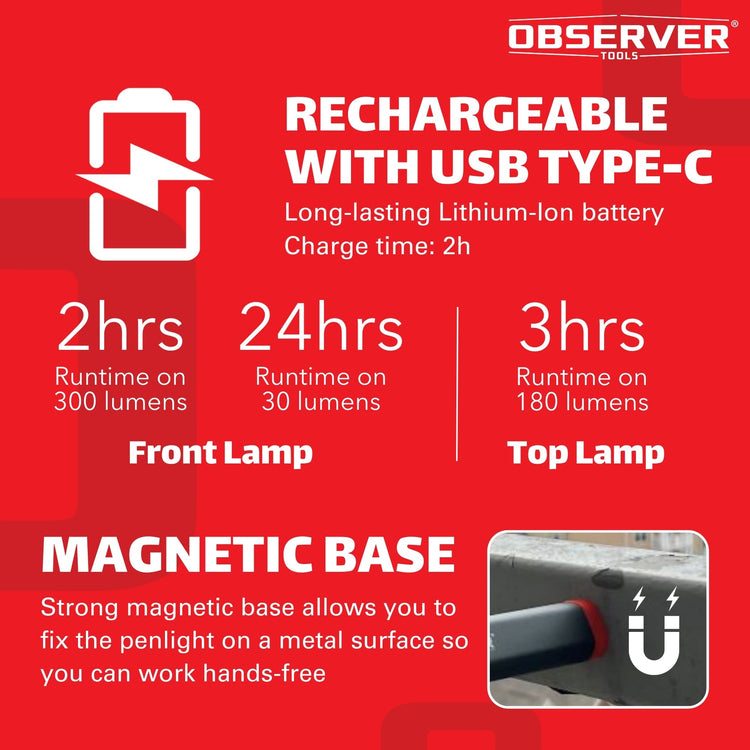 OBSERVER®
TOOLS

RECHARGEABLE WITH USB TYPE-C

Long-lasting Lithium-Ion battery
Charge time: 2h

2hrs
Runtime on 300 lumens

24hrs
Runtime on 30 lumens

Front Lamp

3hrs
Runtime on 180 lumens

Top Lamp

MAGNETIC BASE

Strong magnetic base allows you to fix the penlight on a metal surface so you can work hands-free